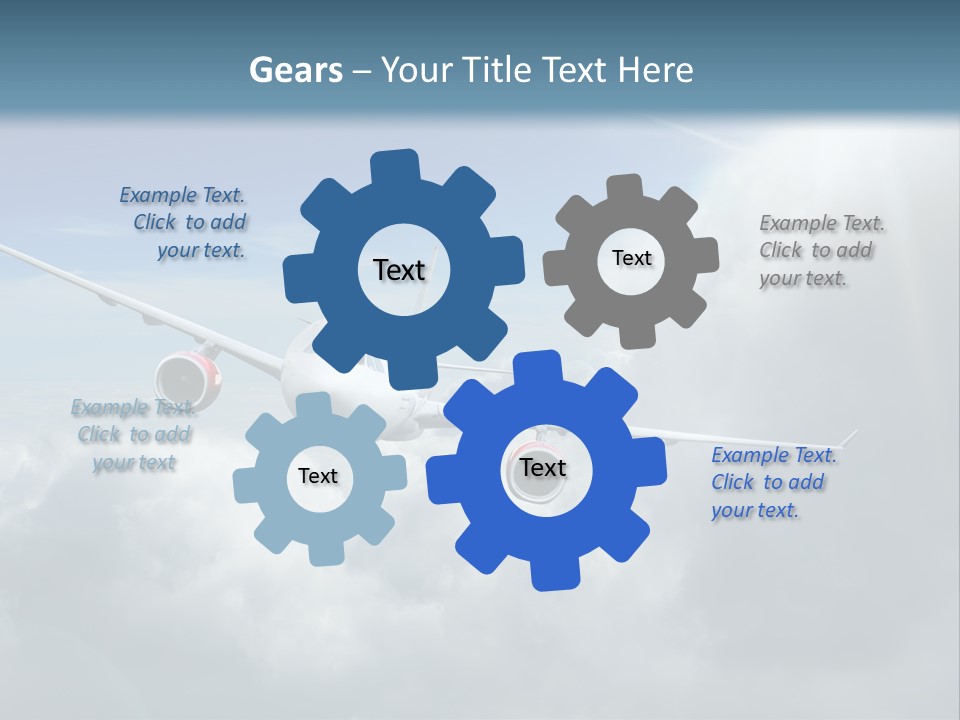 Gears – Your Title Text Here

Example Text. Click to add your text.

Text

Text

Example Text. Click to add your text.

Example Text. Click to add your text

Text

Text

Example Text. Click to add your text.